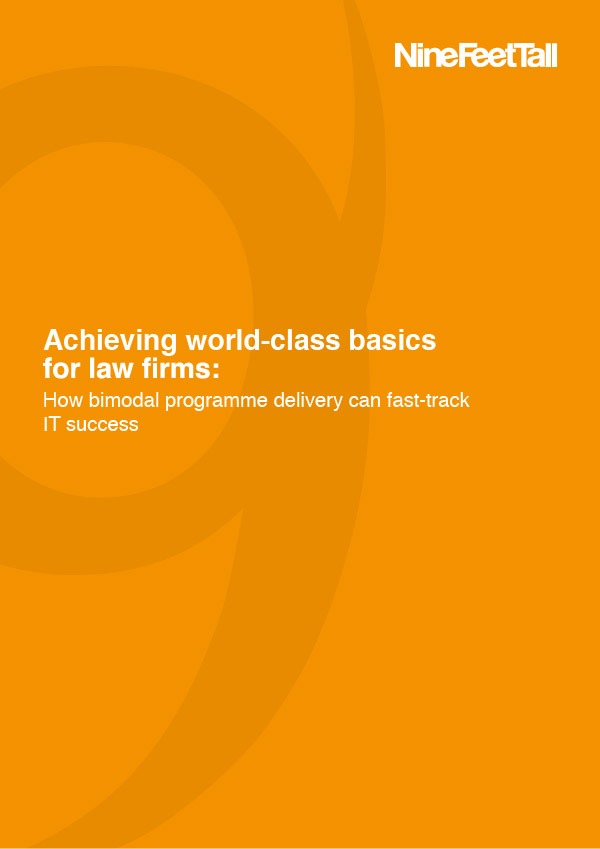 NineFeetTall

Achieving world-class basics for law firms:

How bimodal programme delivery can fast-track IT success